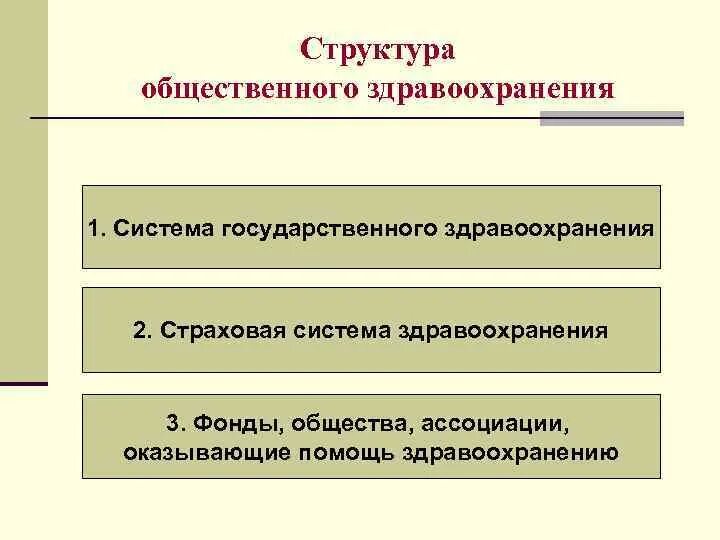 Структура общественного здравоохранения

1. Система государственного здравоохранения

2. Страховая система здравоохранения

3. Фонды, общества, ассоциации, оказывающие помощь здравоохранению